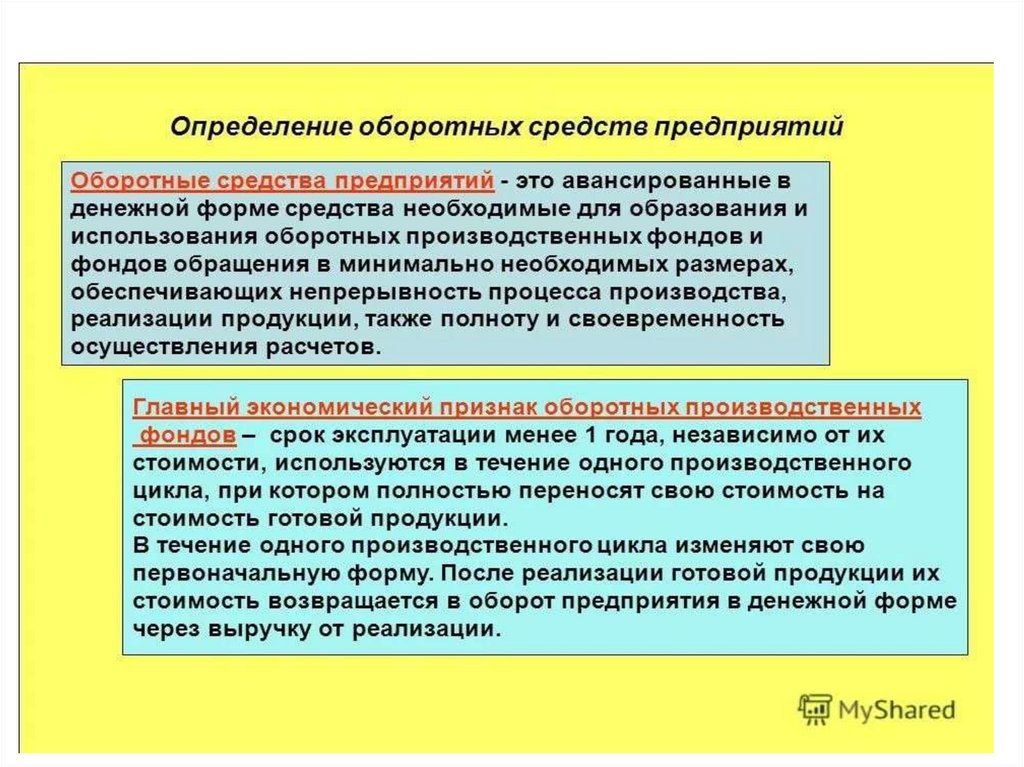 Определение оборотных средств предприятий

Оборотные средства предприятий - это авансированные в денежной форме средства необходимые для образования и использования оборотных производственных фондов и фондов обращения в минимально необходимых размерах, обеспечивающих непрерывность процесса производства, реализации продукции, также полноту и своевременность осуществления расчетов.

Главный экономический признак оборотных производственных фондов – срок эксплуатации менее 1 года, независимо от их стоимости, используются в течение одного производственного цикла, при котором полностью переносят свою стоимость на стоимость готовой продукции.
В течение одного производственного цикла изменяют свою первоначальную форму. После реализации готовой продукции их стоимость возвращается в оборот предприятия в денежной форме через выручку от реализации.

MyShared